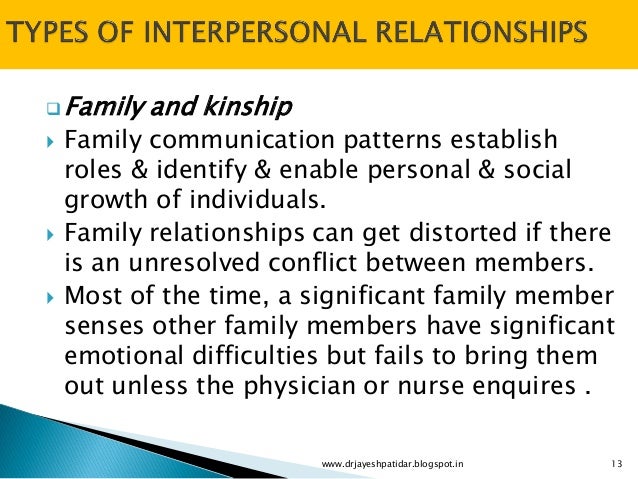 TYPES OF INTERPERSONAL RELATIONSHIPS

Family and kinship

Family communication patterns establish roles & identify & enable personal & social growth of individuals.

Family relationships can get distorted if there is an unresolved conflict between members.

Most of the time, a significant family member senses other family members have significant emotional difficulties but fails to bring them out unless the physician or nurse enquires .

www.drjayeshpatidar.blogspot.in

13